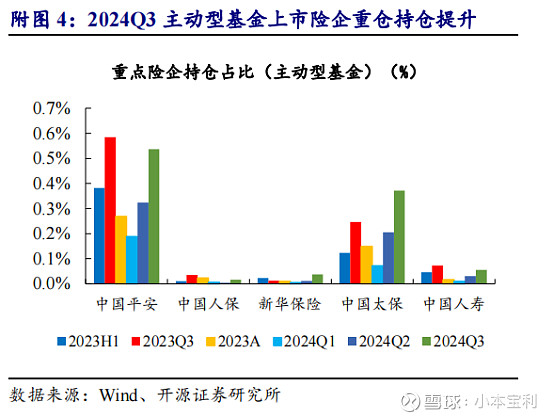 附图 4：2024Q3 主动型基金上市险企重仓持仓提升

重点险企持仓占比（主动型基金）（%）

0.7%
0.6%
0.5%
0.4%
0.3%
0.2%
0.1%
0.0%

中国平安 中国人保 新华保险 中国太保 中国人寿

2023H1 2023Q3 2023A 2024Q1 2024Q2 2024Q3

数据来源：Wind、开源证券研究所

雪球：小本宝利